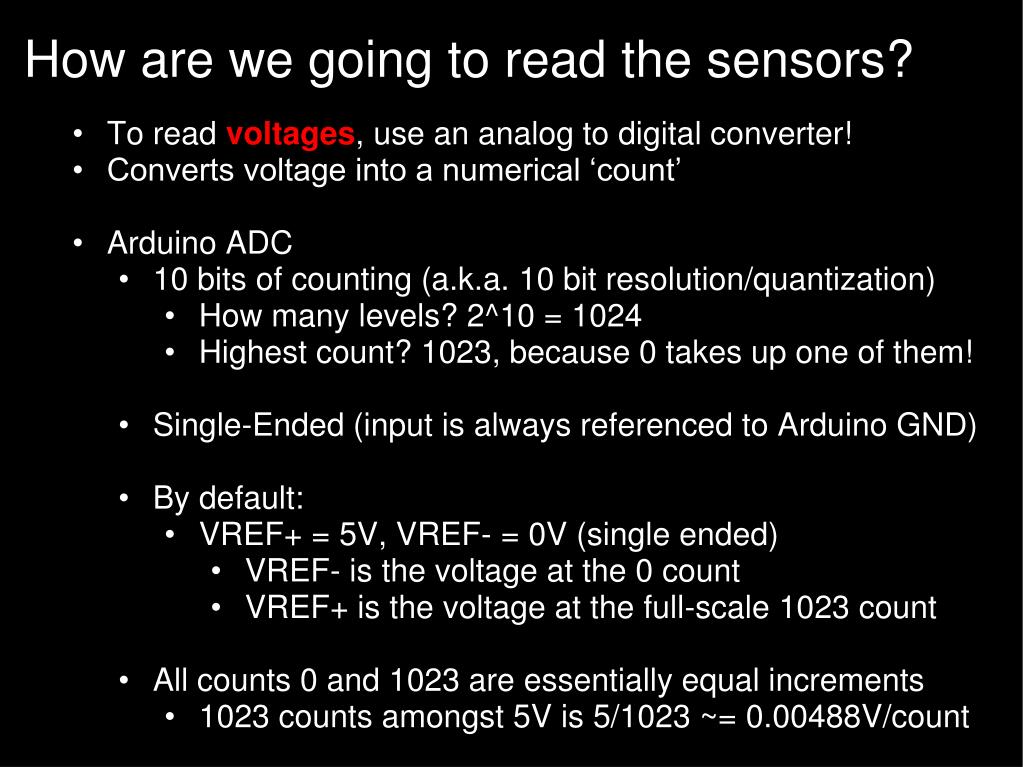 How are we going to read the sensors?

• To read voltages, use an analog to digital converter!
• Converts voltage into a numerical ‘count’

• Arduino ADC
  • 10 bits of counting (a.k.a. 10 bit resolution/quantization)
    • How many levels? 2^10 = 1024
    • Highest count? 1023, because 0 takes up one of them!

  • Single-Ended (input is always referenced to Arduino GND)

  • By default:
    • VREF+ = 5V, VREF- = 0V (single ended)
      • VREF- is the voltage at the 0 count
      • VREF+ is the voltage at the full-scale 1023 count

  • All counts 0 and 1023 are essentially equal increments
    • 1023 counts amongst 5V is 5/1023 ~= 0.00488V/count